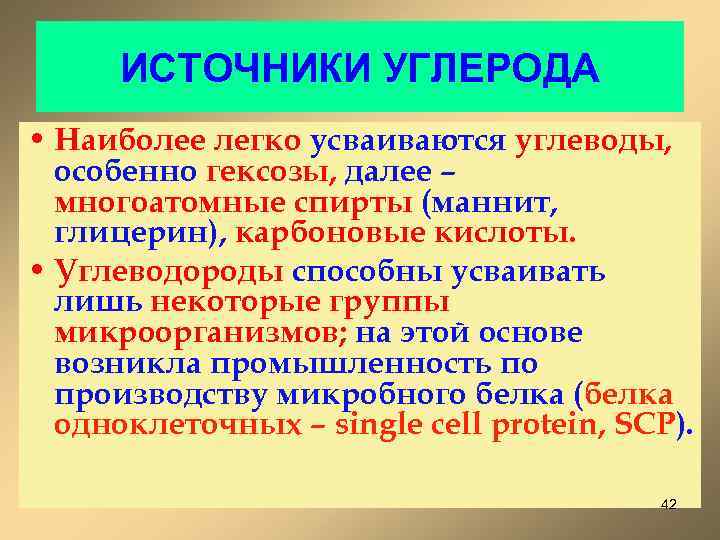 ИСТОЧНИКИ УГЛЕРОДА

• Наиболее легко усваиваются углеводы, особенно гексозы, далее – многоатомные спирты (маннит, глицерин), карбоновые кислоты.

• Углеводороды способны усваивать лишь некоторые группы микроорганизмов; на этой основе возникла промышленность по производству микробного белка (белка одноклеточных – single cell protein, SCP).

42